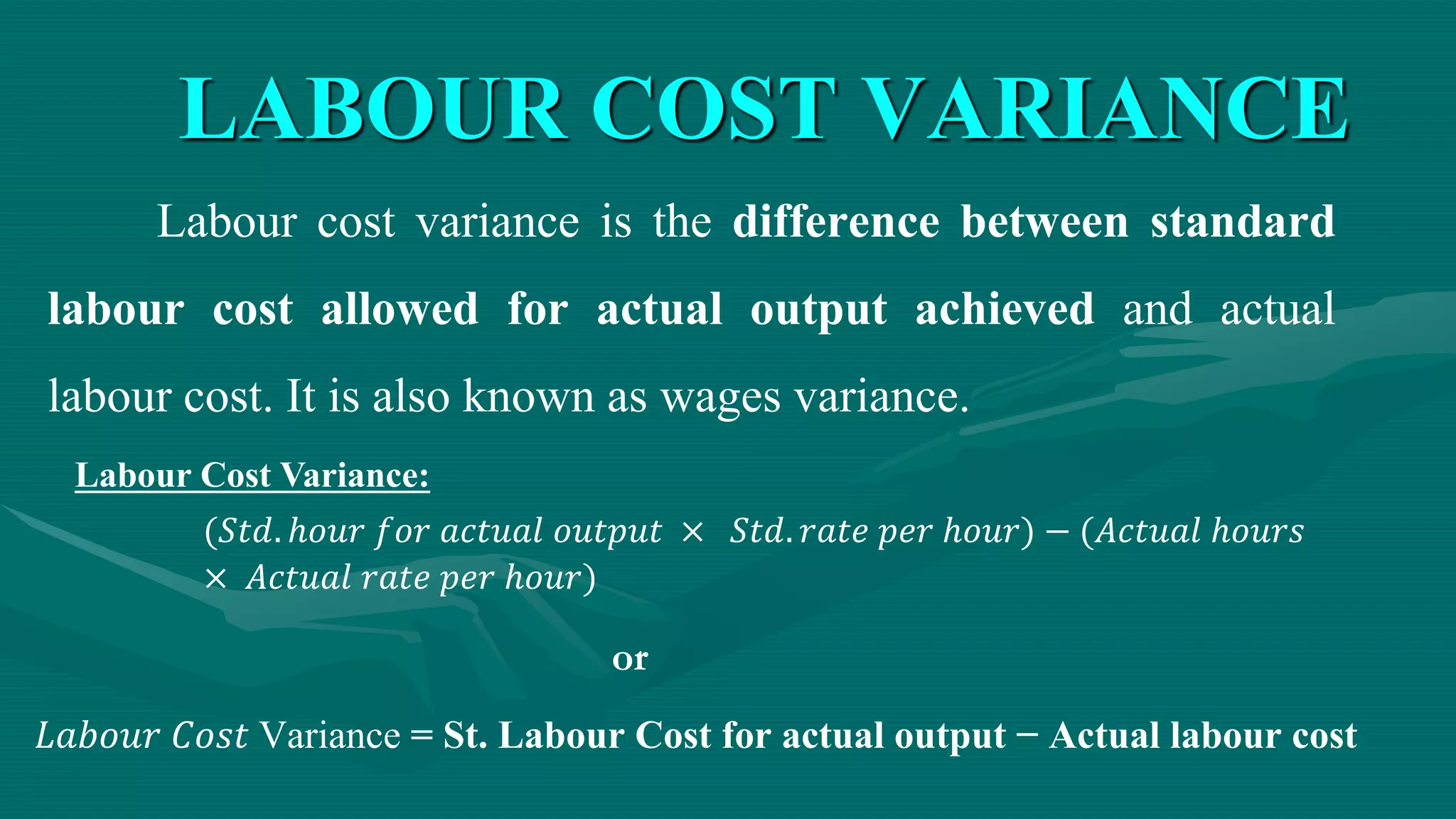 LABOUR COST VARIANCE

Labour cost variance is the difference between standard labour cost allowed for actual output achieved and actual labour cost. It is also known as wages variance.

Labour Cost Variance:

$(Std. hour\ for\ actual\ output \times Std. rate\ per\ hour) - (Actual\ hours \times Actual\ rate\ per\ hour)$

or

$Labour\ Cost$ Variance = St. Labour Cost for actual output − Actual labour cost